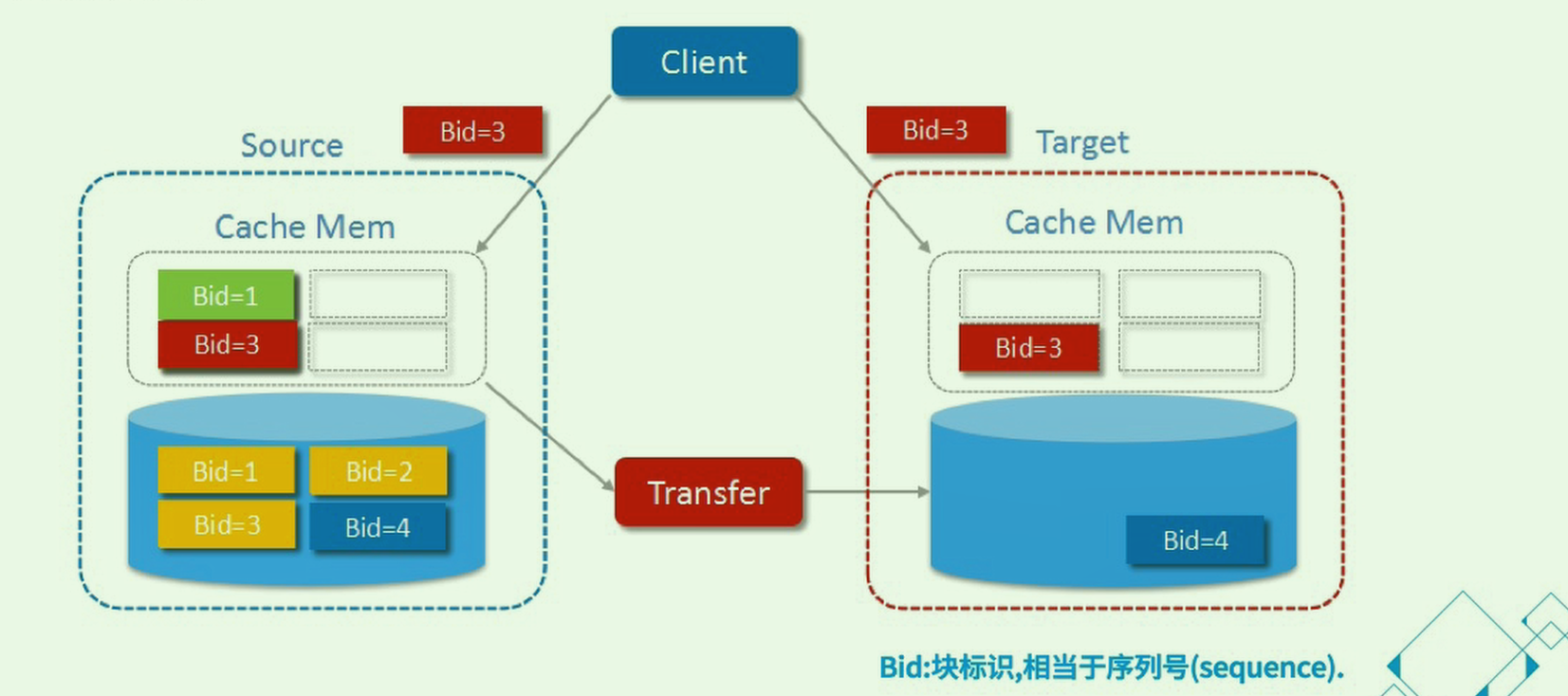 Client

Bid=3

Bid=3

Source

Target

Cache Mem

Bid=1

Bid=3

Bid=1

Bid=2

Bid=3

Bid=4

Transfer

Cache Mem

Bid=3

Bid=4

Bid:块标识,相当于序列号(sequence).